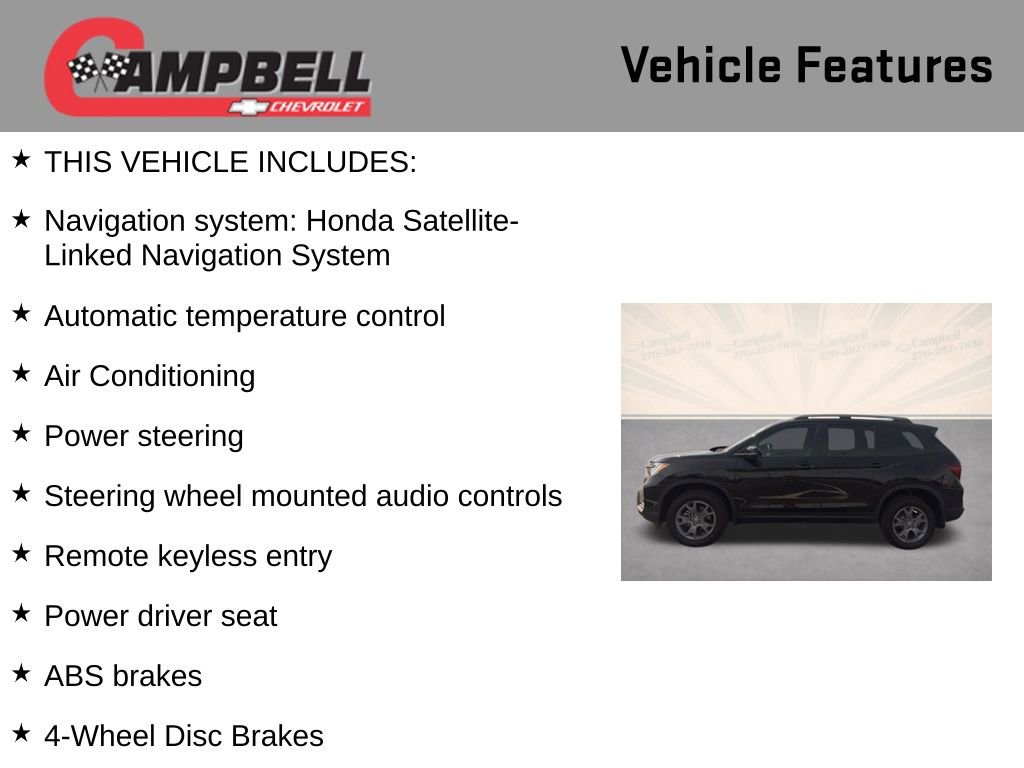 CAMPBELL
CHEVROLET

Vehicle Features

★ THIS VEHICLE INCLUDES:

★ Navigation system: Honda Satellite-Linked Navigation System

★ Automatic temperature control

★ Air Conditioning

★ Power steering

★ Steering wheel mounted audio controls

★ Remote keyless entry

★ Power driver seat

★ ABS brakes

★ 4-Wheel Disc Brakes

Campbell 270-282-7838 Campbell 270-282-7838 Campbell 270-282-7838 Campbell 270-282-7838